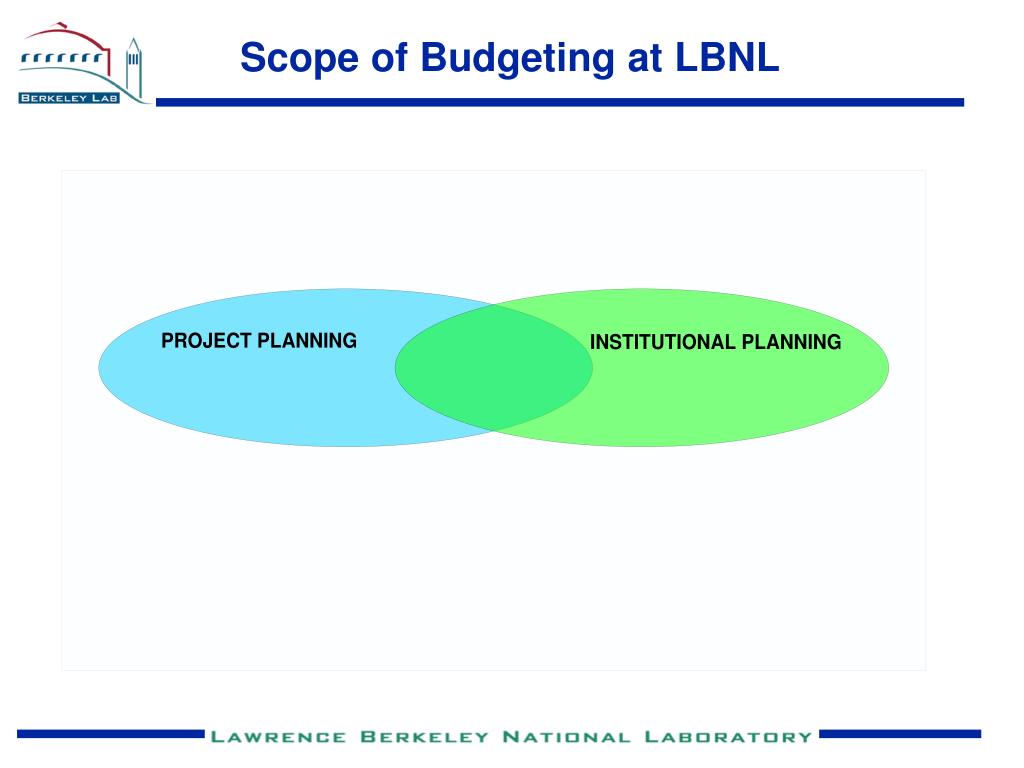 BERKELEY LAB

Scope of Budgeting at LBNL

PROJECT PLANNING

INSTITUTIONAL PLANNING

LAWRENCE BERKELEY NATIONAL LABORATORY